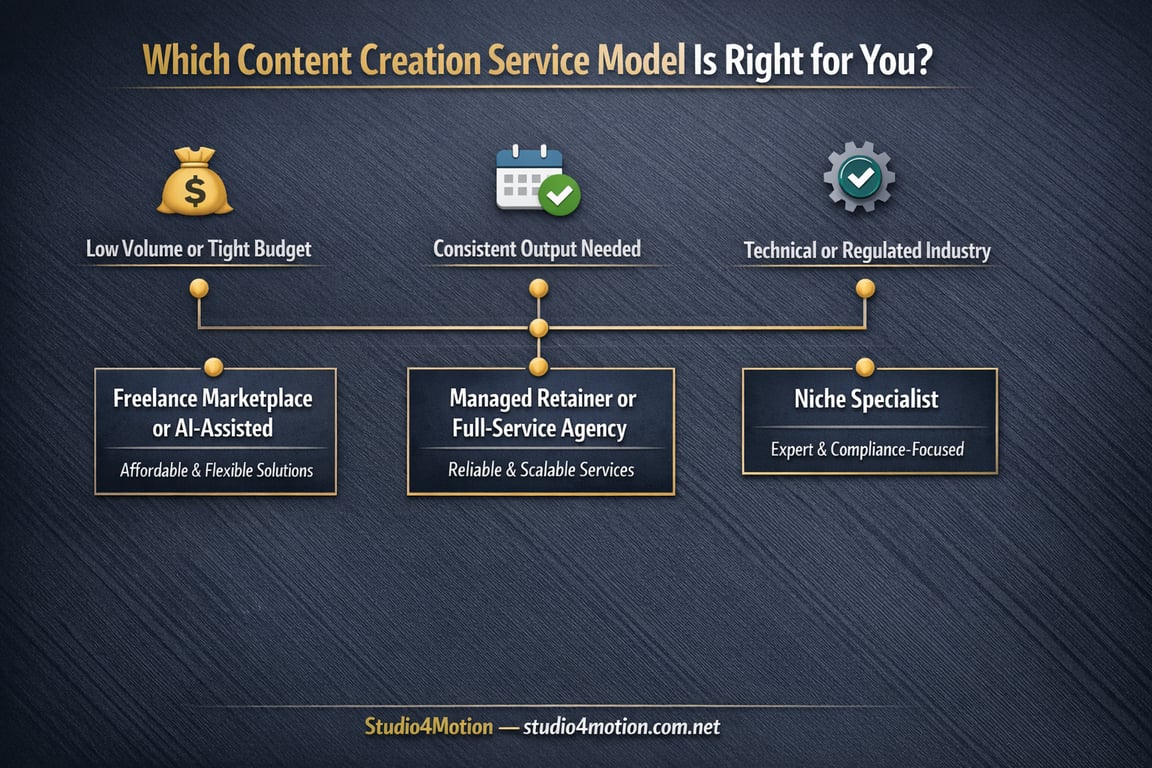 Which Content Creation Service Model Is Right for You?

$

Low Volume or Tight Budget

Consistent Output Needed

Technical or Regulated Industry

Freelance Marketplace or AI-Assisted

Affordable & Flexible Solutions

Managed Retainer or Full-Service Agency

Reliable & Scalable Services

Niche Specialist

Expert & Compliance-Focused

Studio4Motion — studio4motion.com.net